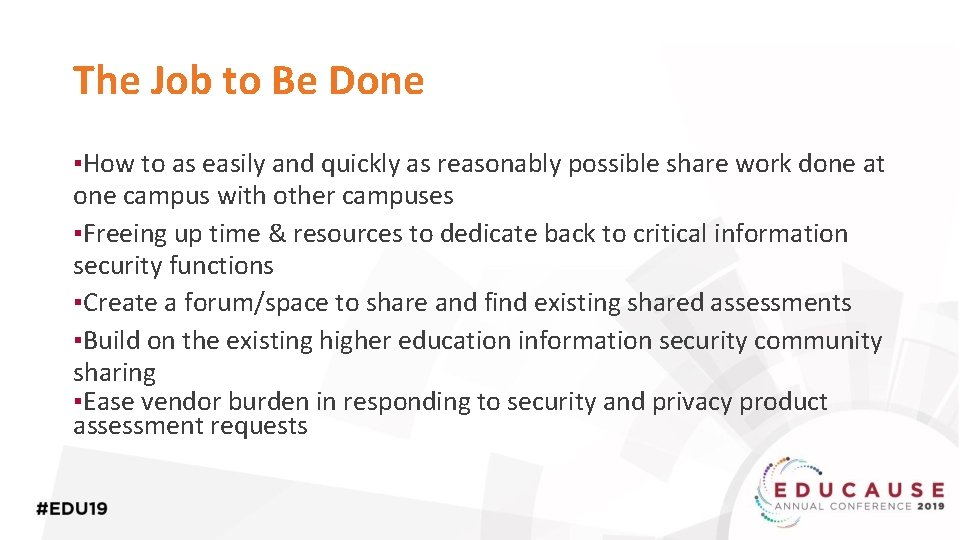 The Job to Be Done

▪How to as easily and quickly as reasonably possible share work done at one campus with other campuses

▪Freeing up time & resources to dedicate back to critical information security functions

▪Create a forum/space to share and find existing shared assessments

▪Build on the existing higher education information security community sharing

▪Ease vendor burden in responding to security and privacy product assessment requests

#EDU19

EDUCAUSE
ANNUAL CONFERENCE 2019